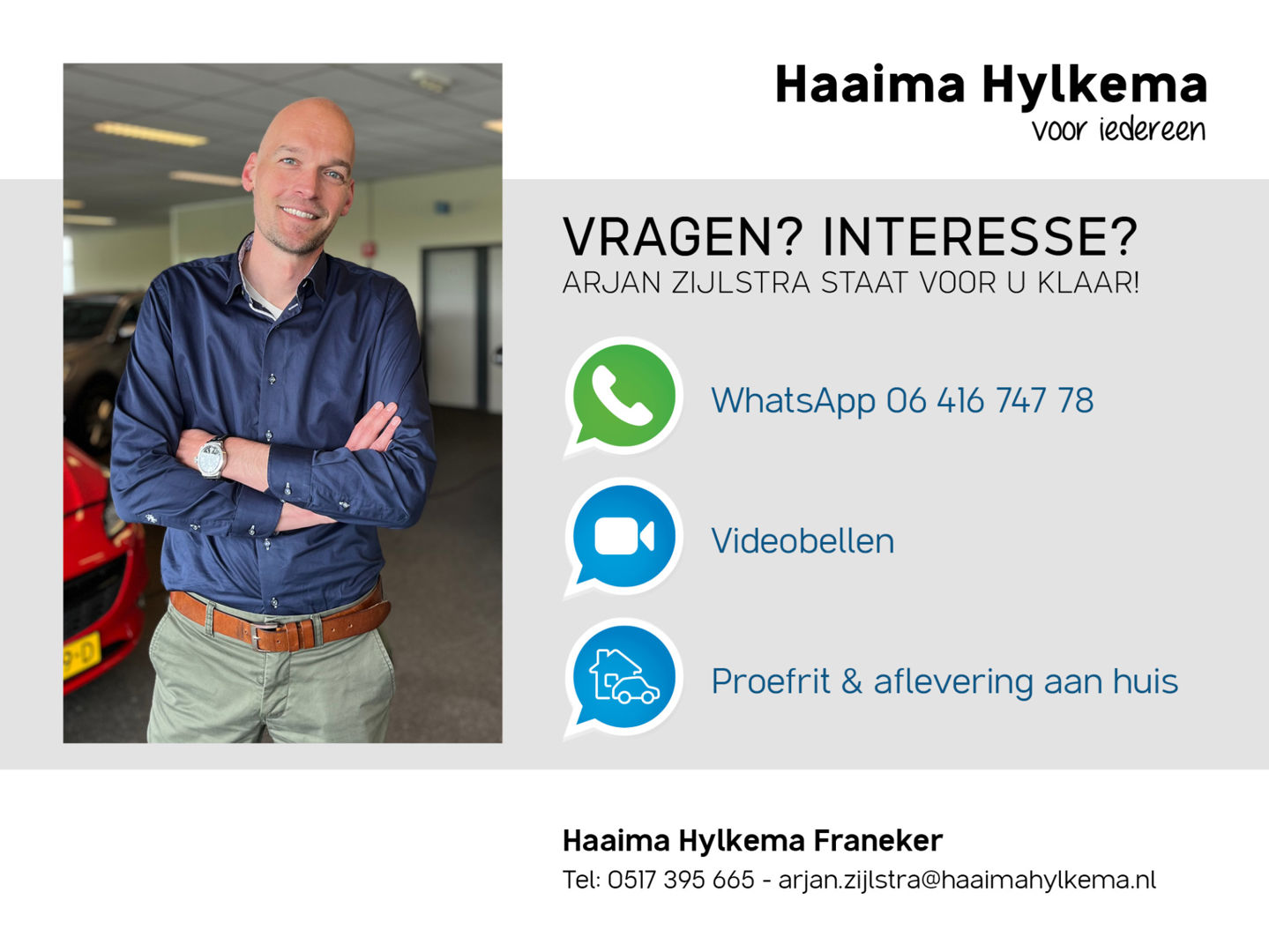 Haaima Hylkema
voor iedereen

VRAGEN? INTERESSE?
ARJAN ZIJLSTRA STAAT VOOR U KLAAR!

WhatsApp 06 416 747 78

Videobellen

Proefrit & aflevering aan huis

Haaima Hylkema Franeker
Tel: 0517 395 665 - arjan.zijlstra@haaimahylkema.nl